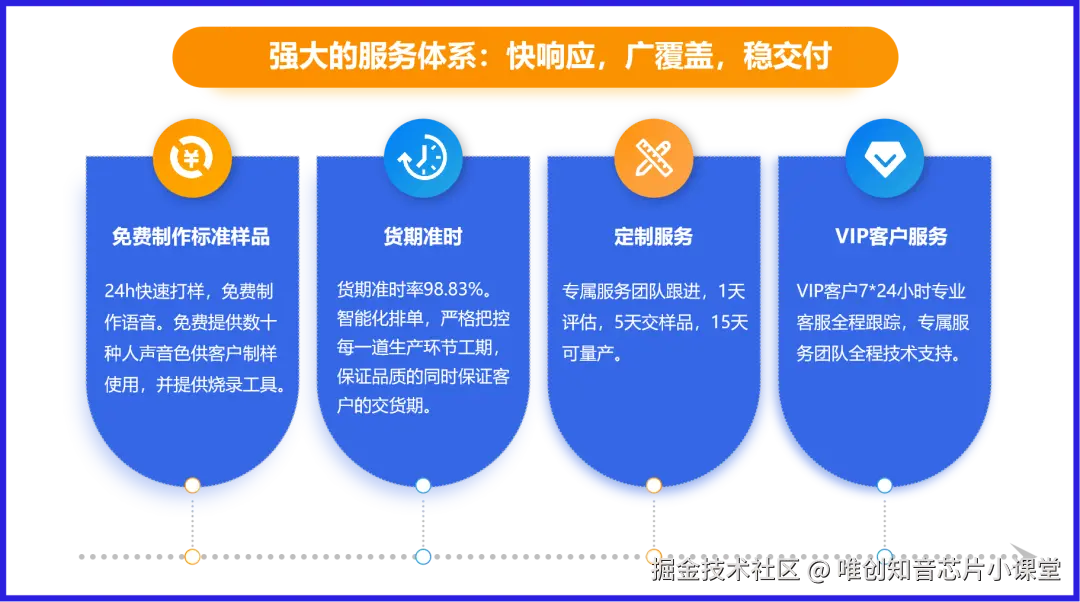 强大的服务体系：快响应，广覆盖，稳交付

免费制作标准样品

24h快速打样，免费制作语音。免费提供数十种人声音色供客户制样使用，并提供烧录工具。

货期准时

货期准时率98.83%。智能化排单，严格把控每一道生产环节工期，保证品质的同时保证客户的交货期。

定制服务

专属服务团队跟进，1天评估，5天交样品，15天可量产。

VIP客户服务

VIP客户7*24小时专业客服全程跟踪，专属服务团队全程技术支持。

掘金技术社区 @ 唯创知音芯片小课堂